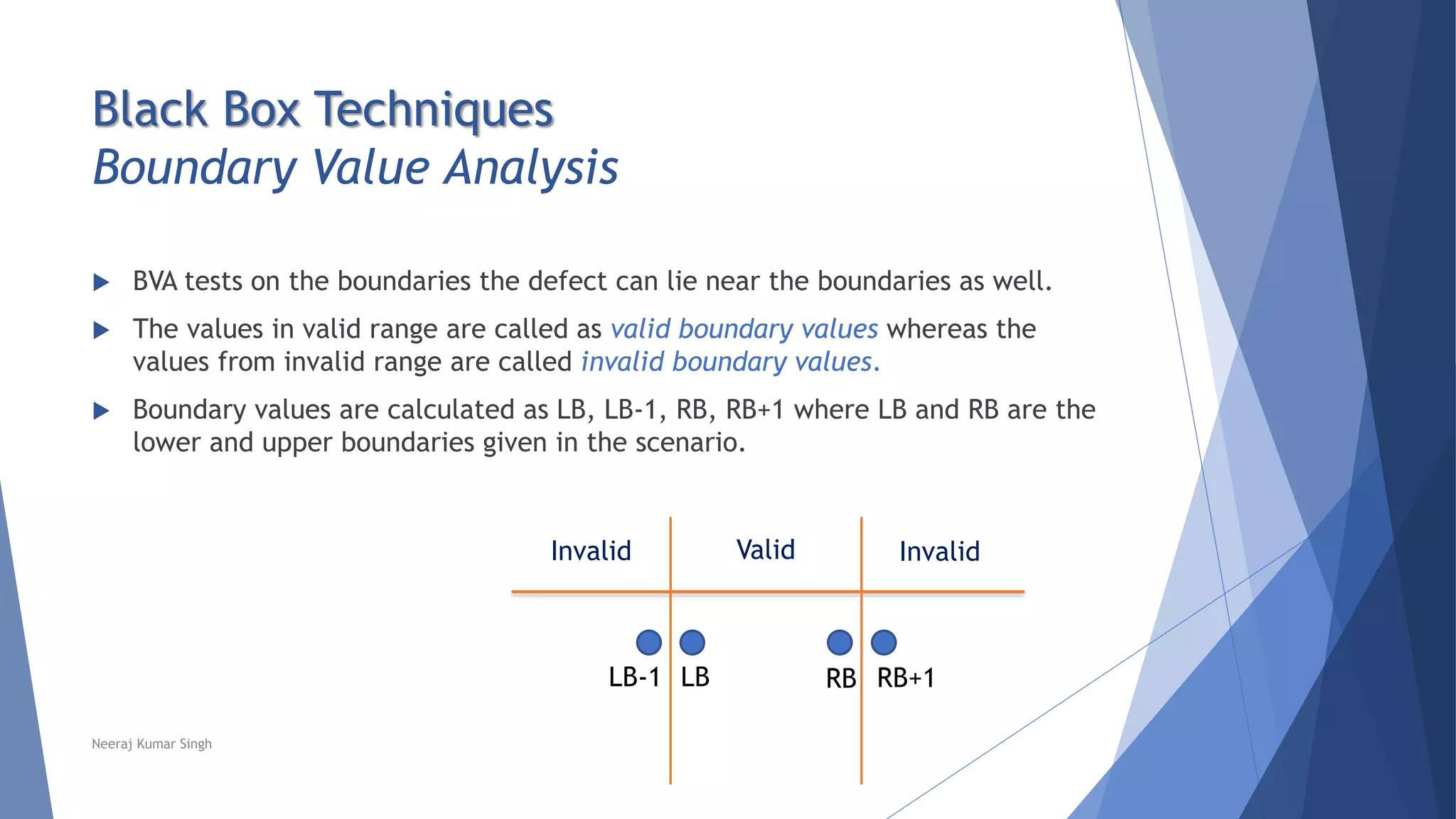 Black Box Techniques
Boundary Value Analysis

▶ BVA tests on the boundaries the defect can lie near the boundaries as well.

▶ The values in valid range are called as valid boundary values whereas the values from invalid range are called invalid boundary values.

▶ Boundary values are calculated as LB, LB-1, RB, RB+1 where LB and RB are the lower and upper boundaries given in the scenario.

Invalid Valid Invalid

LB-1 LB RB RB+1

Neeraj Kumar Singh